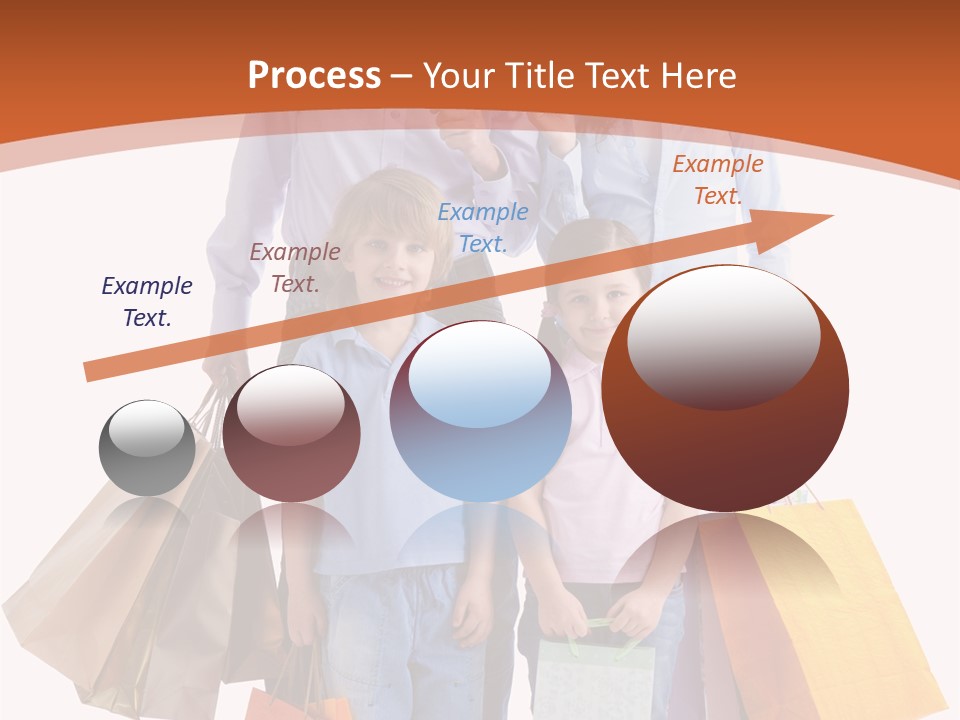 Process – Your Title Text Here

Example Text.

Example Text.

Example Text.

Example Text.